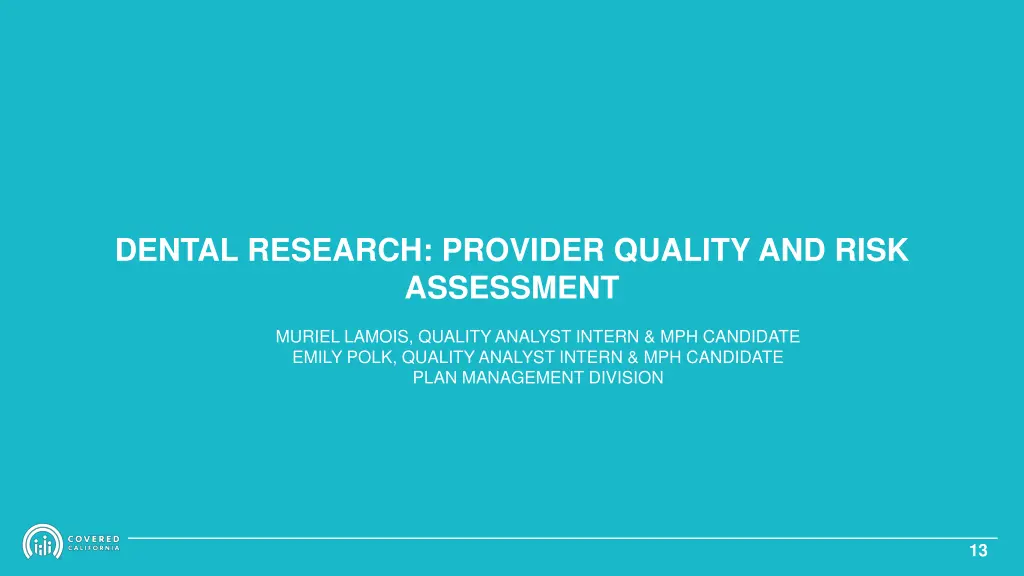 DENTAL RESEARCH: PROVIDER QUALITY AND RISK ASSESSMENT

MURIEL LAMOIS, QUALITY ANALYST INTERN & MPH CANDIDATE
EMILY POLK, QUALITY ANALYST INTERN & MPH CANDIDATE
PLAN MANAGEMENT DIVISION

COVERED CALIFORNIA

13